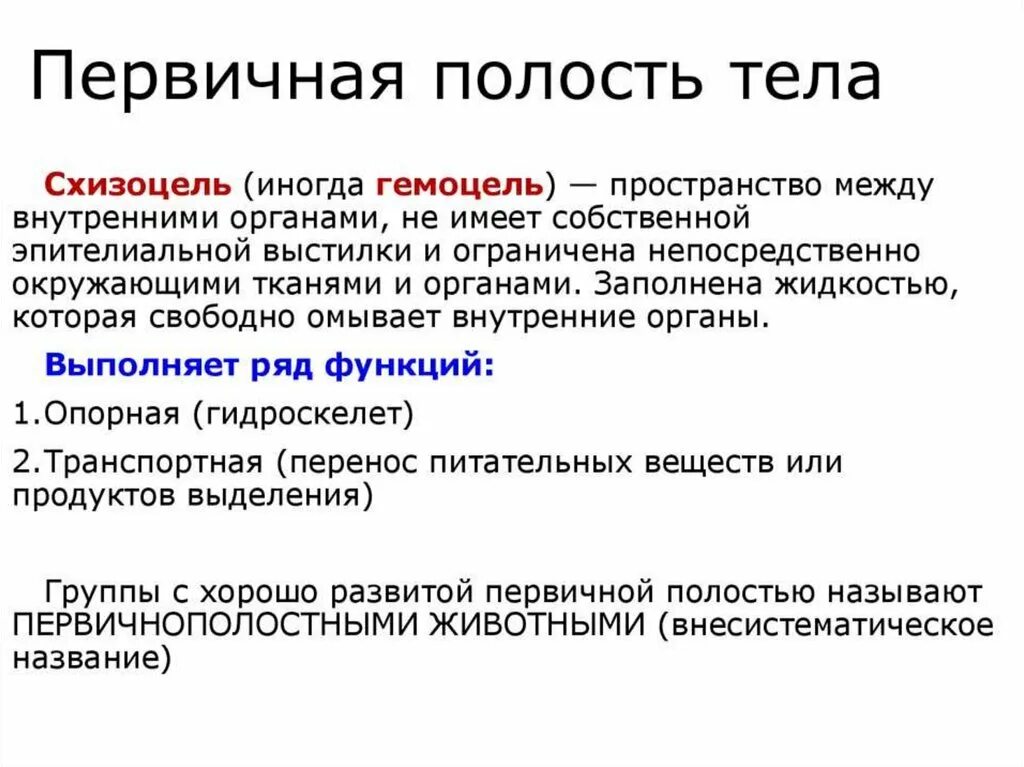 Первичная полость тела

Схизоцель (иногда гемоцель) — пространство между внутренними органами, не имеет собственной эпителиальной выстилки и ограничена непосредственно окружающими тканями и органами. Заполнена жидкостью, которая свободно омывает внутренние органы.

Выполняет ряд функций:

1.Опорная (гидроскелет)

2.Транспортная (перенос питательных веществ или продуктов выделения)

Группы с хорошо развитой первичной полостью называют ПЕРВИЧНОПОЛОСТНЫМИ ЖИВОТНЫМИ (внесистематическое название)